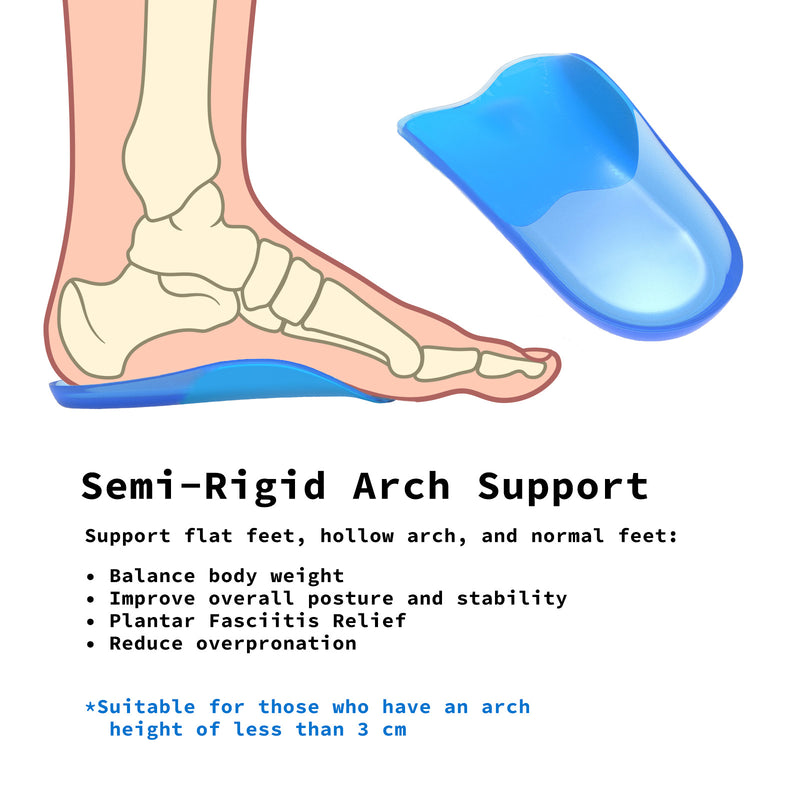 Semi-Rigid Arch Support

Support flat feet, hollow arch, and normal feet:

• Balance body weight
• Improve overall posture and stability
• Plantar Fasciitis Relief
• Reduce overpronation

*Suitable for those who have an arch height of less than 3 cm